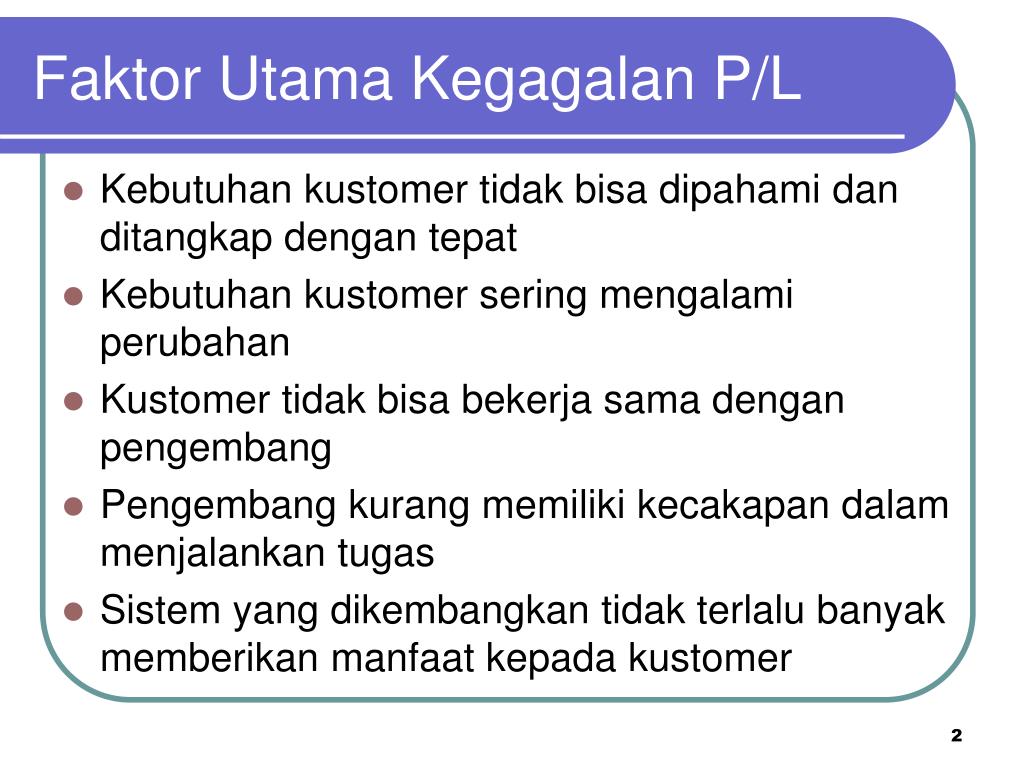 Faktor Utama Kegagalan P/L

- Kebutuhan kustomer tidak bisa dipahami dan ditangkap dengan tepat
- Kebutuhan kustomer sering mengalami perubahan
- Kustomer tidak bisa bekerja sama dengan pengembang
- Pengembang kurang memiliki kecakapan dalam menjalankan tugas
- Sistem yang dikembangkan tidak terlalu banyak memberikan manfaat kepada kustomer

2